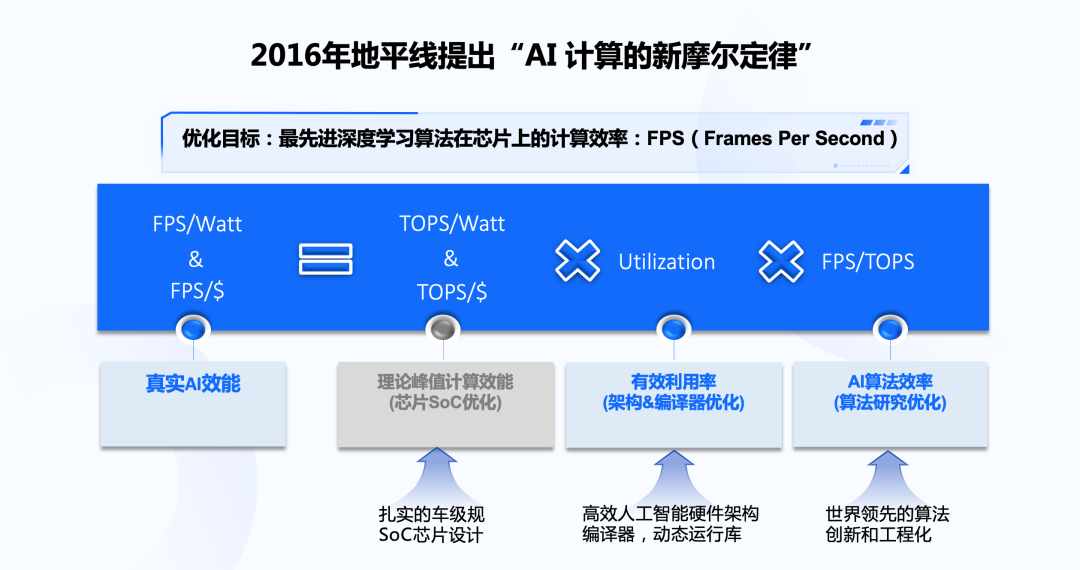 2016年地平线提出“AI 计算的新摩尔定律”

优化目标：最先进深度学习算法在芯片上的计算效率：FPS（Frames Per Second）

FPS/Watt
&
FPS/$

TOPS/Watt
&
TOPS/$

Utilization

FPS/TOPS

真实AI效能

理论峰值计算效能
(芯片SoC优化)

有效利用率
(架构&编译器优化)

AI算法效率
(算法研究优化)

扎实的车级规
SoC芯片设计

高效人工智能硬件架构
编译器，动态运行库

世界领先的算法
创新和工程化